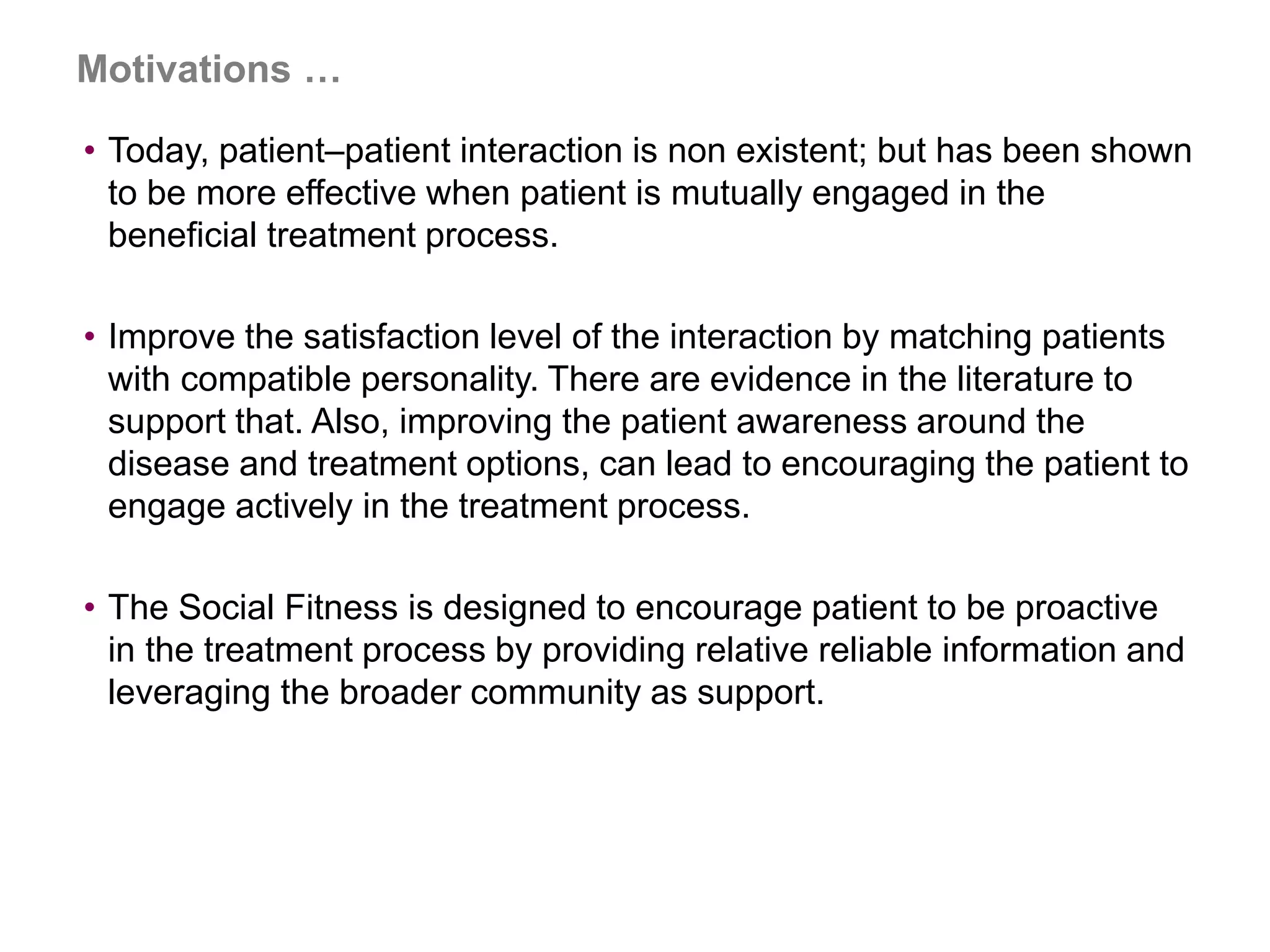 Motivations …

• Today, patient–patient interaction is non existent; but has been shown to be more effective when patient is mutually engaged in the beneficial treatment process.

• Improve the satisfaction level of the interaction by matching patients with compatible personality. There are evidence in the literature to support that. Also, improving the patient awareness around the disease and treatment options, can lead to encouraging the patient to engage actively in the treatment process.

• The Social Fitness is designed to encourage patient to be proactive in the treatment process by providing relative reliable information and leveraging the broader community as support.